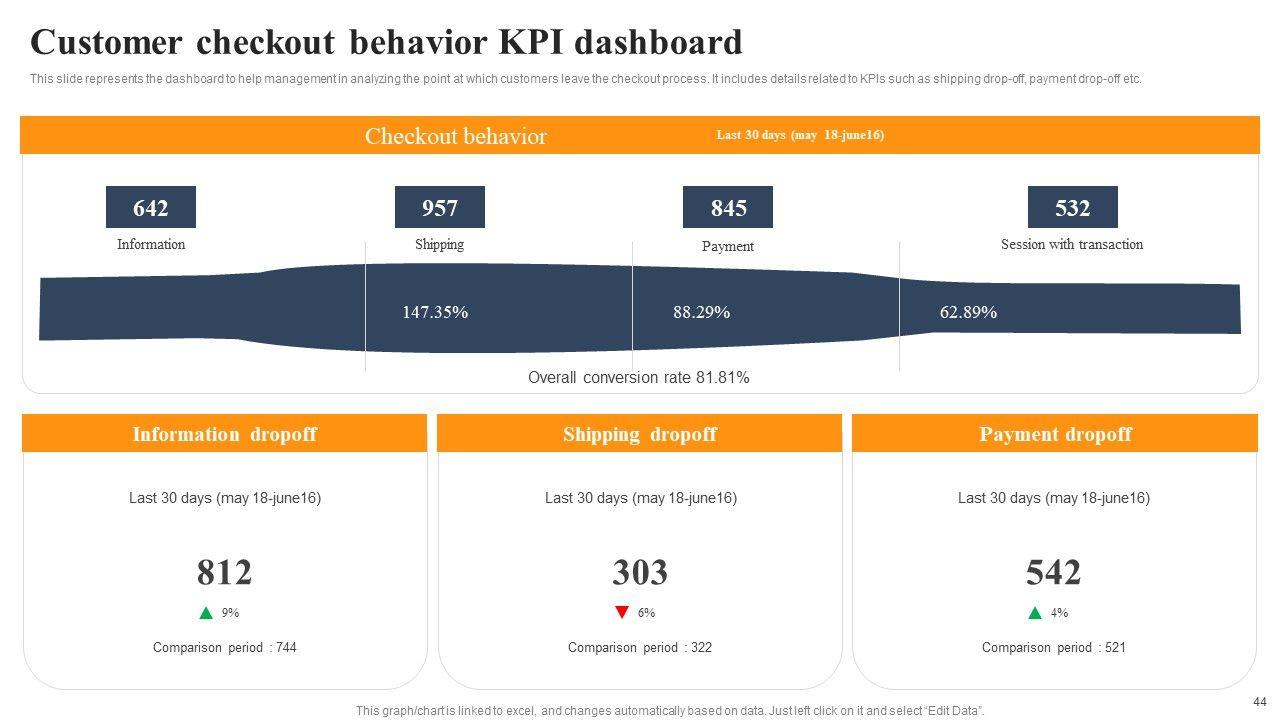 Customer checkout behavior KPI dashboard

This slide represents the dashboard to help management in analyzing the point at which customers leave the checkout process. It includes details related to KPIs such as shipping drop-off, payment drop-off etc.

Checkout behavior

Last 30 days (may 18-june16)

642
Information

957
Shipping

845
Payment

532
Session with transaction

147.35%

88.29%

62.89%

Overall conversion rate 81.81%

Information dropoff

Last 30 days (may 18-june16)

812

9%

Comparison period : 744

Shipping dropoff

Last 30 days (may 18-june16)

303

6%

Comparison period : 322

Payment dropoff

Last 30 days (may 18-june16)

542

4%

Comparison period : 521

This graph/chart is linked to excel, and changes automatically based on data. Just left click on it and select "Edit Data".

44